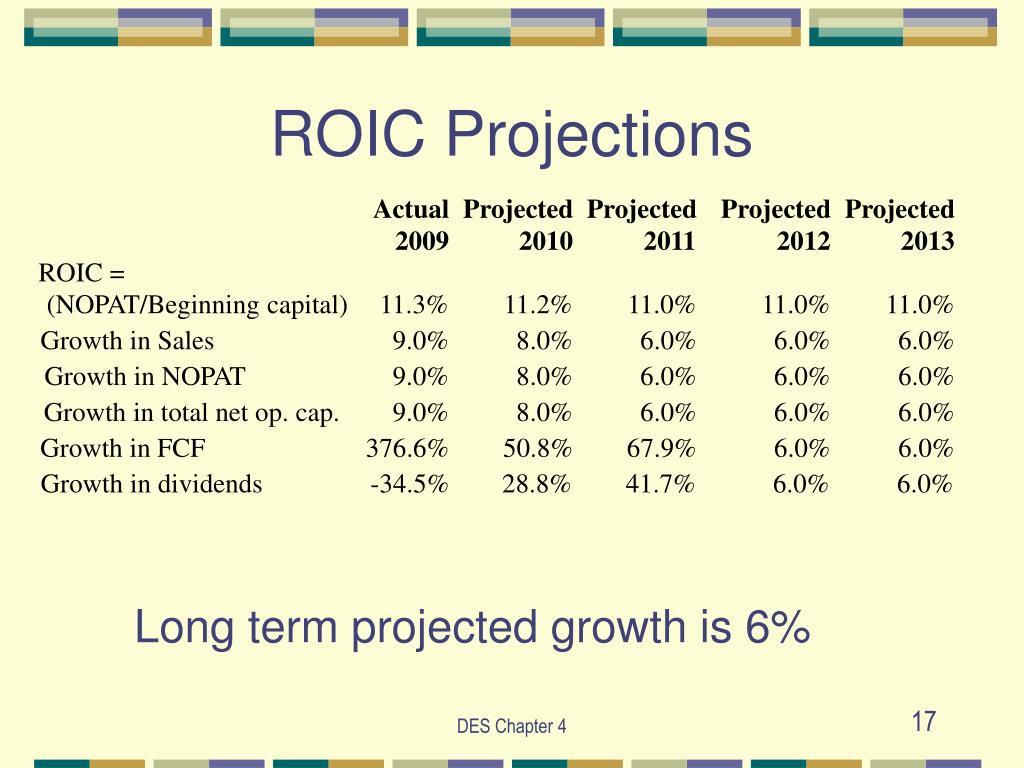 ROIC Projections

| | Actual 2009 | Projected 2010 | Projected 2011 | Projected 2012 | Projected 2013 |
|---|---|---|---|---|---|
| ROIC = (NOPAT/Beginning capital) | 11.3% | 11.2% | 11.0% | 11.0% | 11.0% |
| Growth in Sales | 9.0% | 8.0% | 6.0% | 6.0% | 6.0% |
| Growth in NOPAT | 9.0% | 8.0% | 6.0% | 6.0% | 6.0% |
| Growth in total net op. cap. | 9.0% | 8.0% | 6.0% | 6.0% | 6.0% |
| Growth in FCF | 376.6% | 50.8% | 67.9% | 6.0% | 6.0% |
| Growth in dividends | -34.5% | 28.8% | 41.7% | 6.0% | 6.0% |

Long term projected growth is 6%

DES Chapter 4

17